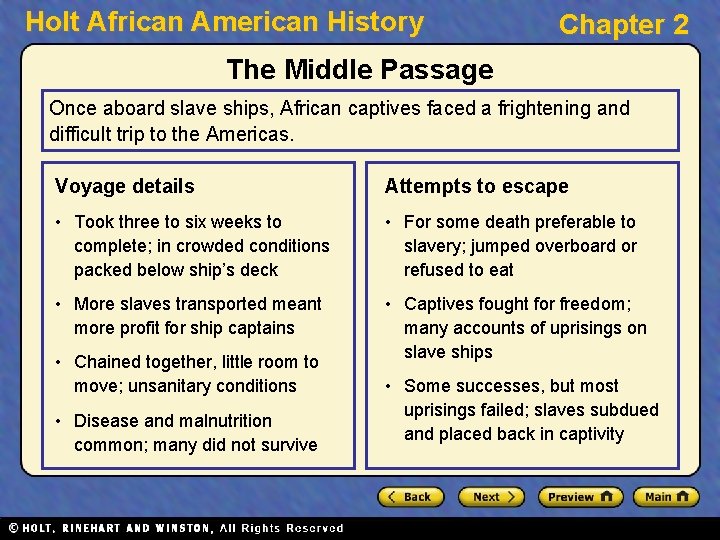 Holt African American History

Chapter 2

The Middle Passage

Once aboard slave ships, African captives faced a frightening and difficult trip to the Americas.

Voyage details

• Took three to six weeks to complete; in crowded conditions packed below ship's deck

• More slaves transported meant more profit for ship captains

• Chained together, little room to move; unsanitary conditions

• Disease and malnutrition common; many did not survive

Attempts to escape

• For some death preferable to slavery; jumped overboard or refused to eat

• Captives fought for freedom; many accounts of uprisings on slave ships

• Some successes, but most uprisings failed; slaves subdued and placed back in captivity

Back

Next

Preview

Main

© HOLT, RINEHART AND WINSTON, All Rights Reserved